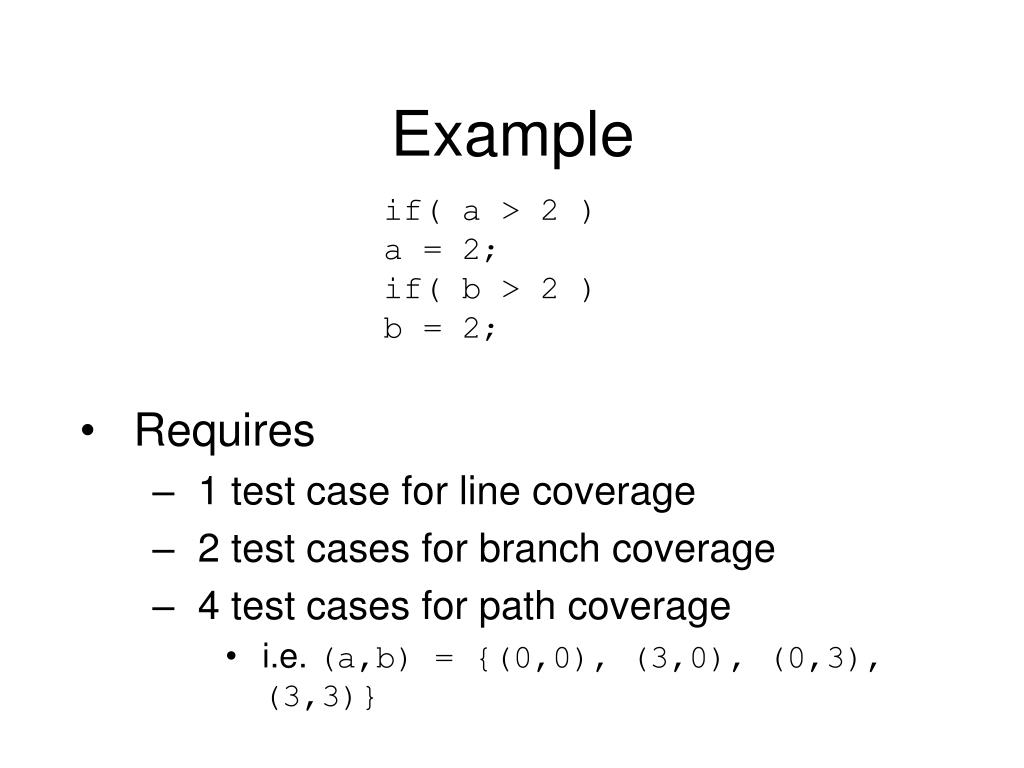 Example

if( a > 2 )
a = 2;
if( b > 2 )
b = 2;

• Requires
– 1 test case for line coverage
– 2 test cases for branch coverage
– 4 test cases for path coverage
• i.e. (a,b) = {(0,0), (3,0), (0,3), (3,3)}